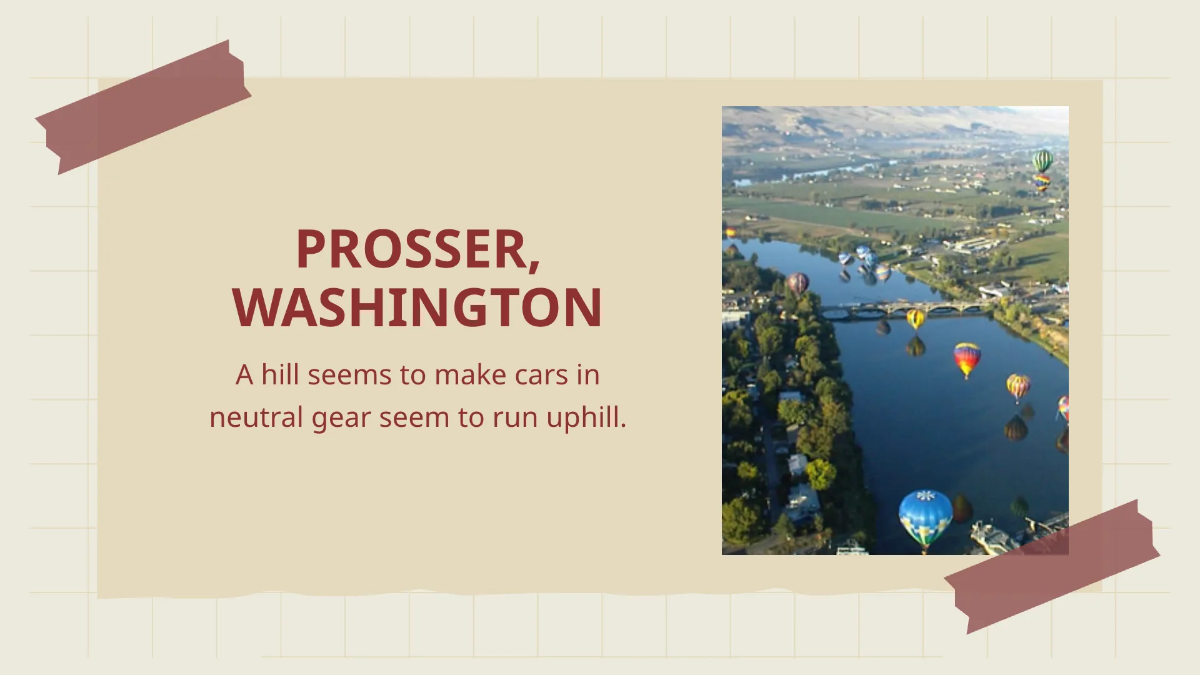 PROSSER, WASHINGTON

A hill seems to make cars in neutral gear seem to run uphill.